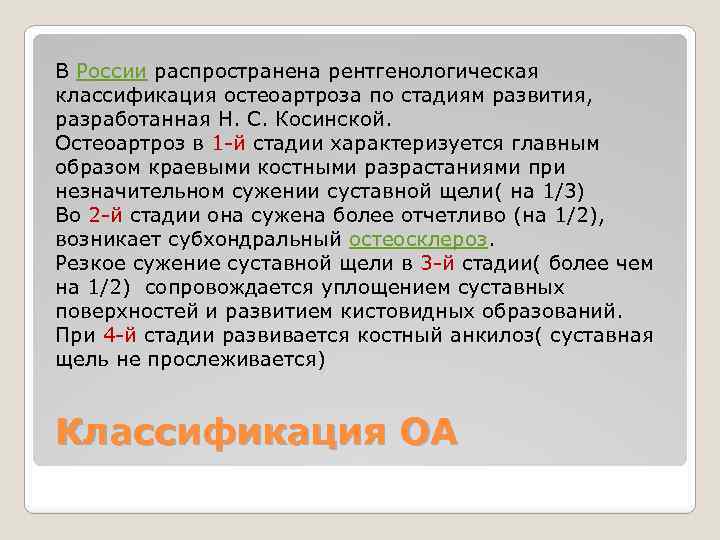 В России распространена рентгенологическая классификация остеоартроза по стадиям развития, разработанная Н. С. Косинской.
Остеоартроз в 1-й стадии характеризуется главным образом краевыми костными разрастаниями при незначительном сужении суставной щели( на 1/3)
Во 2-й стадии она сужена более отчетливо (на 1/2), возникает субхондральный остеосклероз.
Резкое сужение суставной щели в 3-й стадии( более чем на 1/2) сопровождается уплощением суставных поверхностей и развитием кистовидных образований.
При 4-й стадии развивается костный анкилоз( суставная щель не прослеживается)

Классификация ОА